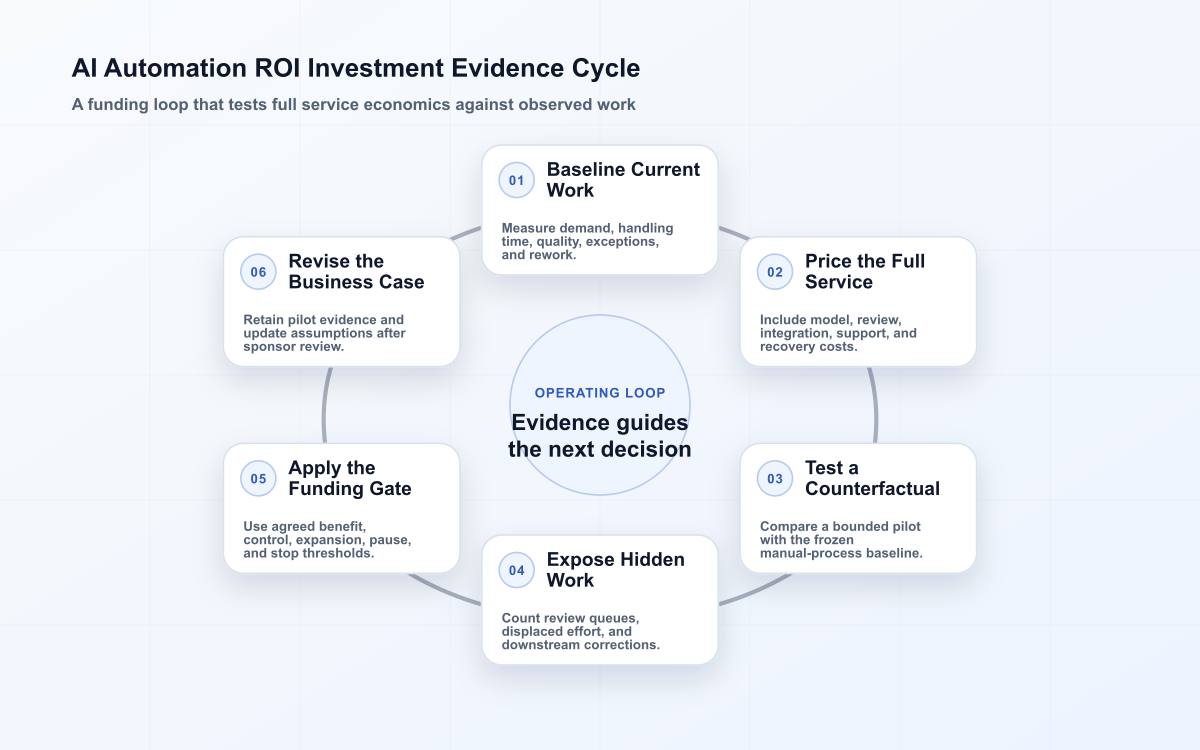 AI Automation ROI Investment Evidence Cycle

A funding loop that tests full service economics against observed work

01 Baseline Current Work

Measure demand, handling time, quality, exceptions, and rework.

02 Price the Full Service

Include model, review, integration, support, and recovery costs.

03 Test a Counterfactual

Compare a bounded pilot with the frozen manual-process baseline.

04 Expose Hidden Work

Count review queues, displaced effort, and downstream corrections.

05 Apply the Funding Gate

Use agreed benefit, control, expansion, pause, and stop thresholds.

06 Revise the Business Case

Retain pilot evidence and update assumptions after sponsor review.

OPERATING LOOP

Evidence guides the next decision